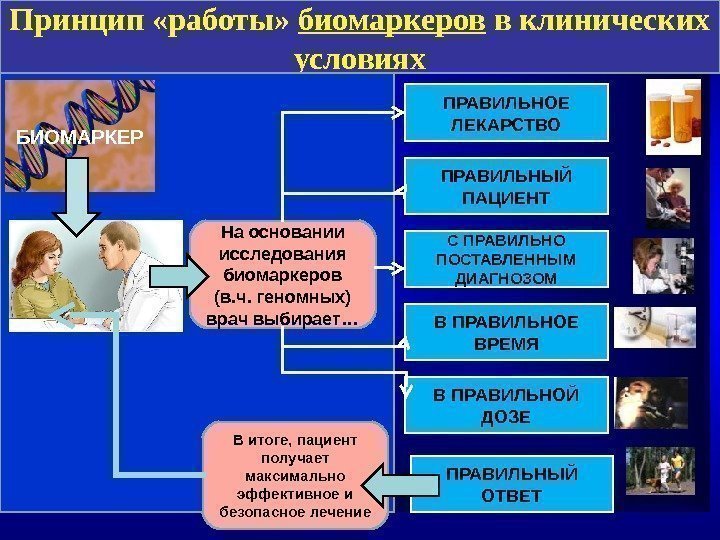 Принцип «работы» биомаркеров в клинических условиях

БИОМАРКЕР

На основании исследования биомаркеров (в.ч. геномных) врач выбирает…

ПРАВИЛЬНОЕ ЛЕКАРСТВО

ПРАВИЛЬНЫЙ ПАЦИЕНТ

С ПРАВИЛЬНО ПОСТАВЛЕННЫМ ДИАГНОЗОМ

В ПРАВИЛЬНОЕ ВРЕМЯ

В ПРАВИЛЬНОЙ ДОЗЕ

ПРАВИЛЬНЫЙ ОТВЕТ

В итоге, пациент получает максимально эффективное и безопасное лечение